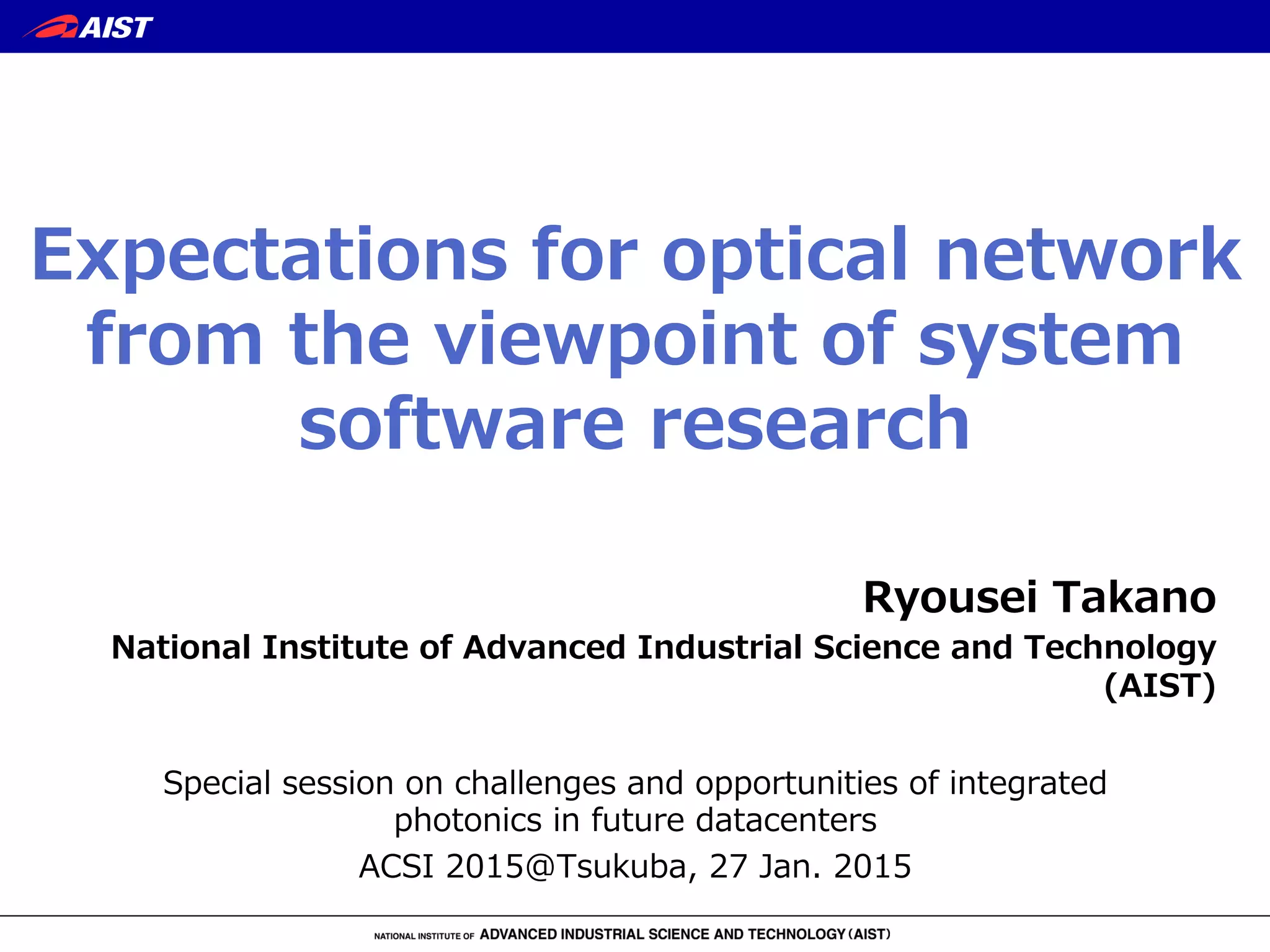 AIST

Expectations for optical network from the viewpoint of system software research

Ryousei Takano

National Institute of Advanced Industrial Science and Technology (AIST)

Special session on challenges and opportunities of integrated photonics in future datacenters

ACSI 2015@Tsukuba, 27 Jan. 2015

NATIONAL INSTITUTE OF ADVANCED INDUSTRIAL SCIENCE AND TECHNOLOGY (AIST)